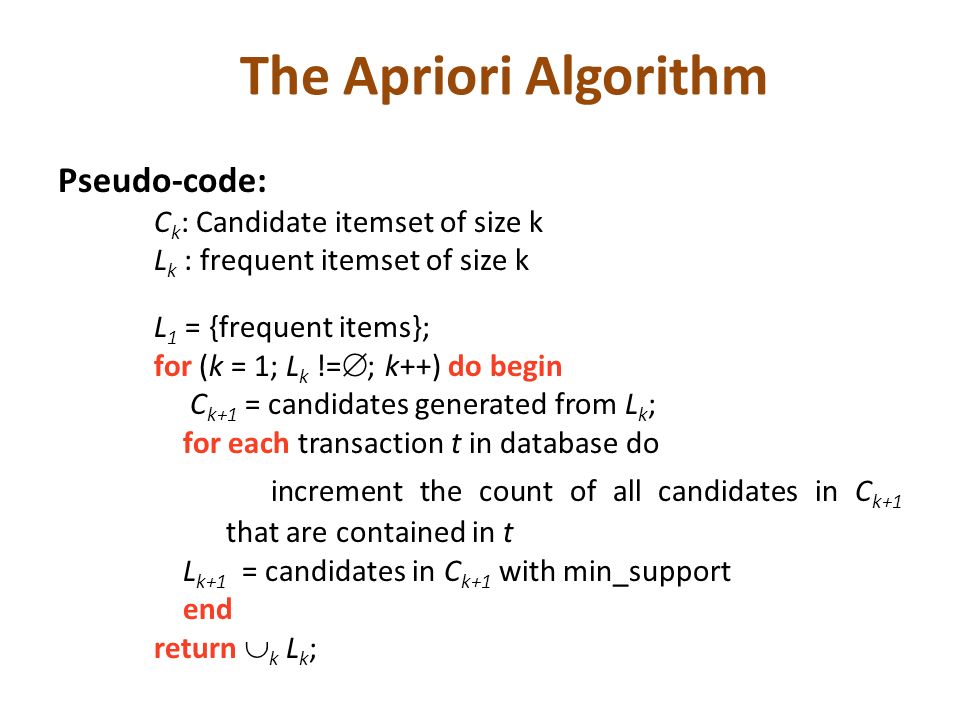 The Apriori Algorithm

Pseudo-code:

$C_k$: Candidate itemset of size k
$L_k$ : frequent itemset of size k

$L_1$ = {frequent items};
for ($k$ = 1; $L_k$ !=$\emptyset$; $k$++) do begin
$C_{k+1}$ = candidates generated from $L_k$;
for each transaction $t$ in database do
increment the count of all candidates in $C_{k+1}$ that are contained in $t$
$L_{k+1}$ = candidates in $C_{k+1}$ with min_support
end
return $\cup_k L_k$;